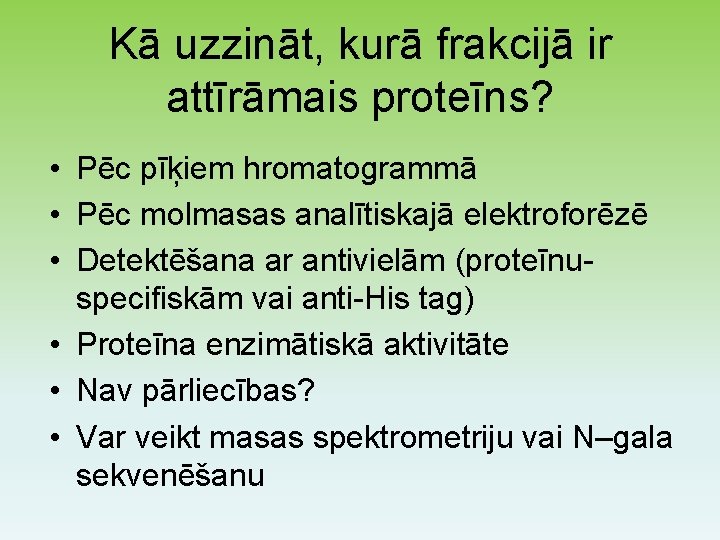 Kā uzzināt, kurā frakcijā ir attīrāmais proteīns?

• Pēc pīķiem hromatogrammā
• Pēc molmasas analītiskajā elektroforēzē
• Detektēšana ar antivielām (proteīnu-specifiskām vai anti-His tag)
• Proteīna enzimātiskā aktivitāte
• Nav pārliecības?
• Var veikt masas spektrometriju vai N–gala sekvenēšanu